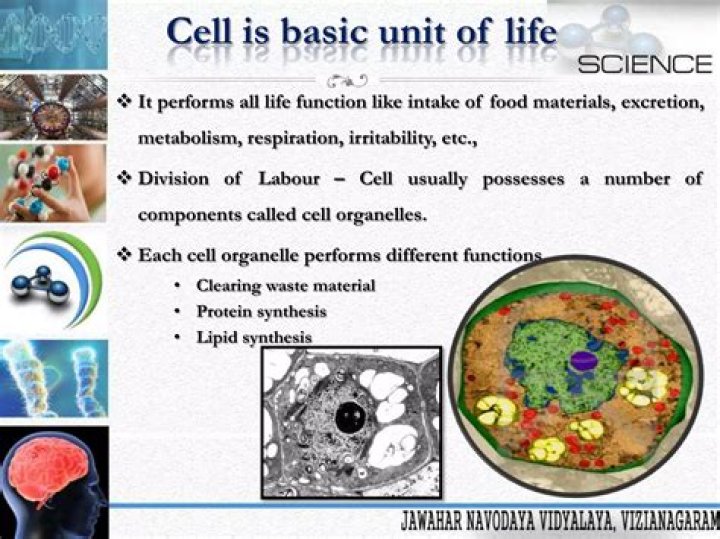 Cell is basic unit of life

SCIENCE

❖ It performs all life function like intake of food materials, excretion, metabolism, respiration, irritability, etc.,

❖ Division of Labour – Cell usually possesses a number of components called cell organelles.

❖ Each cell organelle performs different functions

• Clearing waste material
• Protein synthesis
• Lipid synthesis

JAWAHAR NAVODAYA VIDYALAYA, VIZIANAGARAM